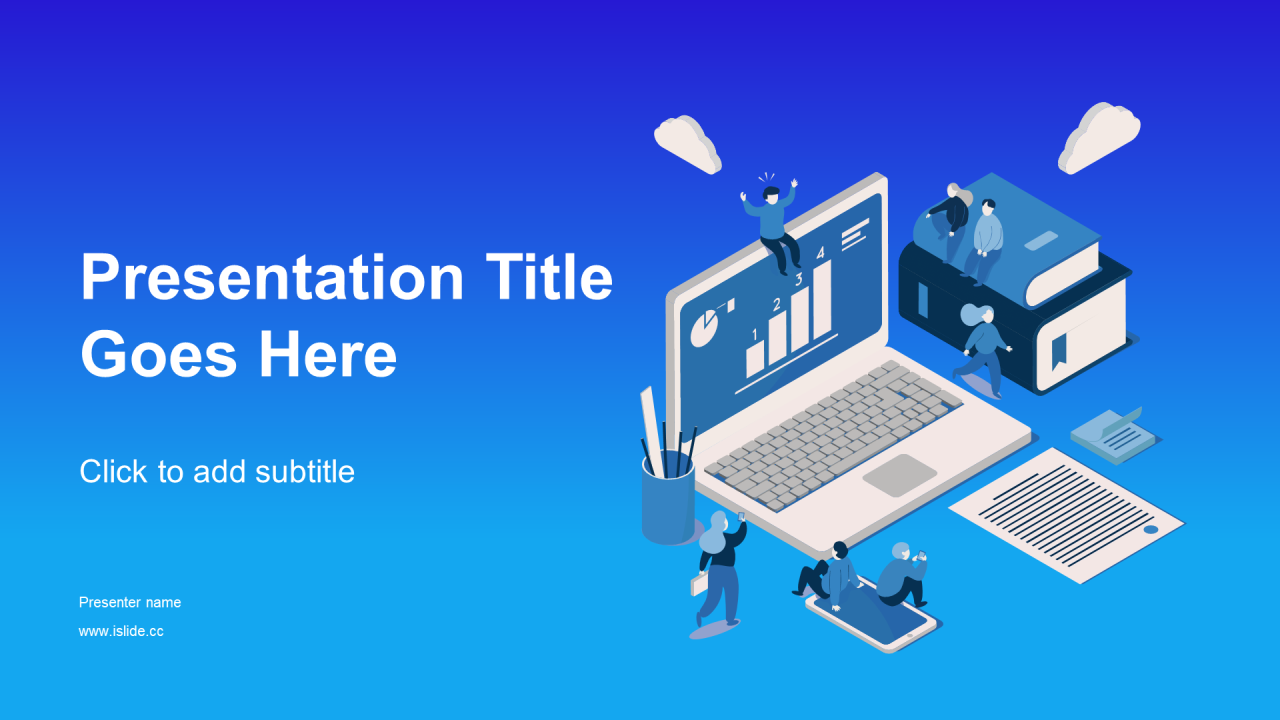 Presentation Title Goes Here

Click to add subtitle

Presenter name

www.islide.cc

1 2 3 4